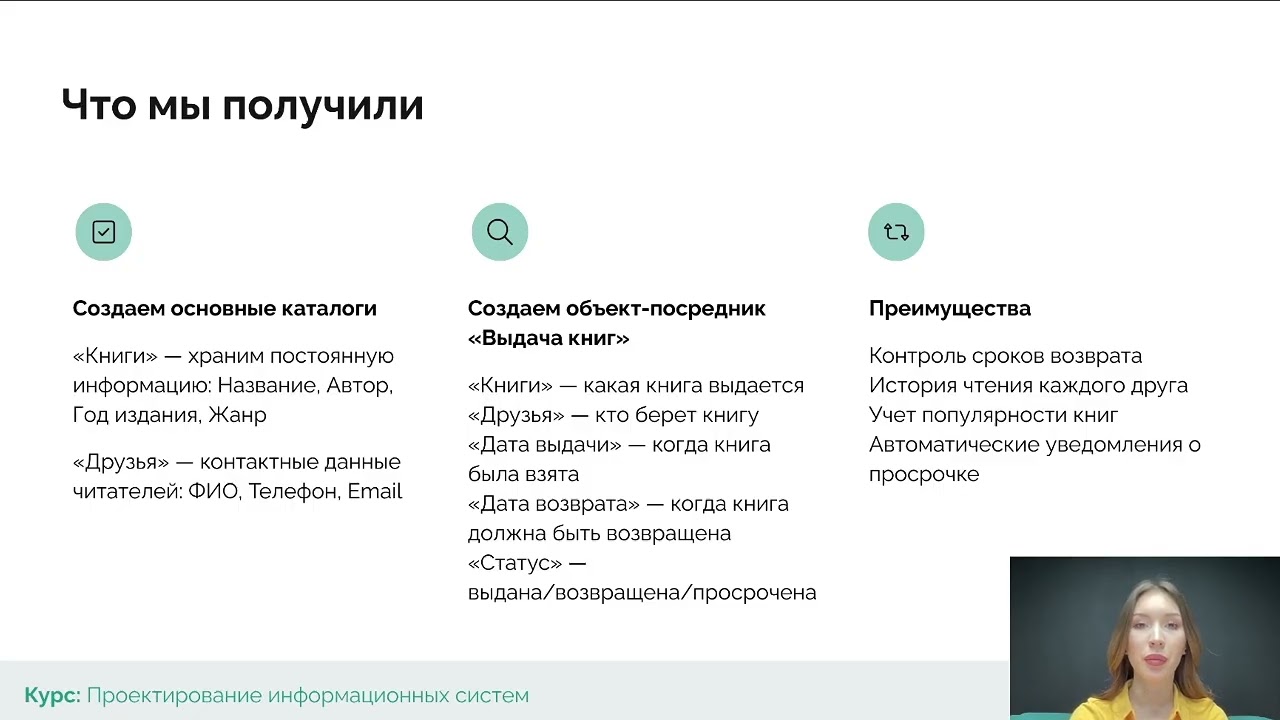 Что мы получили

Создаем основные каталоги

«Книги» — храним постоянную информацию: Название, Автор, Год издания, Жанр

«Друзья» — контактные данные читателей: ФИО, Телефон, Email

Создаем объект-посредник «Выдача книг»

«Книги» — какая книга выдается
«Друзья» — кто берет книгу
«Дата выдачи» — когда книга была взята
«Дата возврата» — когда книга должна быть возвращена
«Статус» — выдана/возвращена/просрочена

Преимущества

Контроль сроков возврата
История чтения каждого друга
Учет популярности книг
Автоматические уведомления о просрочке

Курс: Проектирование информационных систем